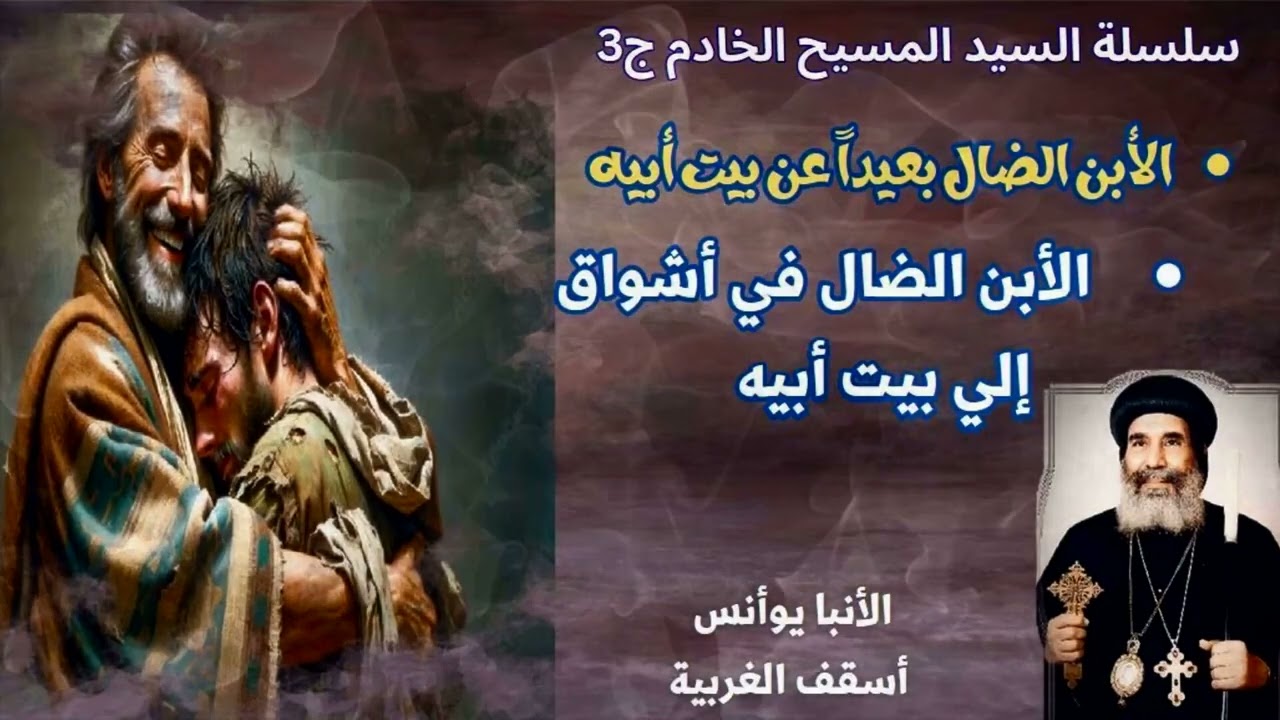 سلسلة السيد المسيح الخادم ج3

• الأبن الضال بعيداً عن بيت أبيه

• الأبن الضال في أشواق إلي بيت أبيه

الأنبا يوأنس
أسقف الغربية